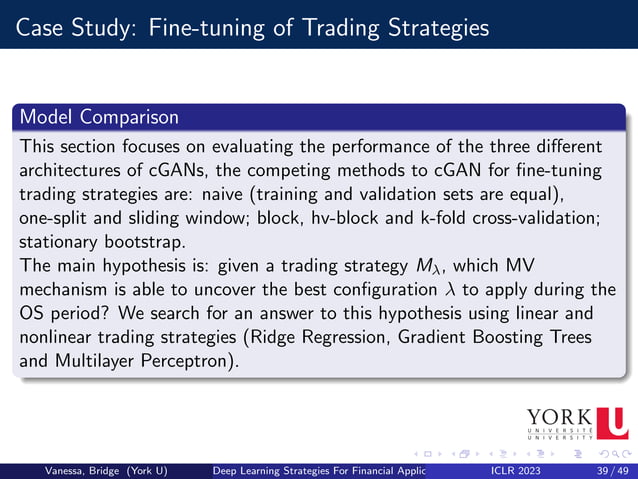 Case Study: Fine-tuning of Trading Strategies

Model Comparison

This section focuses on evaluating the performance of the three different architectures of cGANs, the competing methods to cGAN for fine-tuning trading strategies are: naive (training and validation sets are equal), one-split and sliding window; block, hv-block and k-fold cross-validation; stationary bootstrap.
The main hypothesis is: given a trading strategy $M_\lambda$, which MV mechanism is able to uncover the best configuration $\lambda$ to apply during the OS period? We search for an answer to this hypothesis using linear and nonlinear trading strategies (Ridge Regression, Gradient Boosting Trees and Multilayer Perceptron).

YORK U UNIVERSITÉ UNIVERSITY

Vanessa, Bridge (York U) Deep Learning Strategies For Financial Applic ICLR 2023 39 / 49